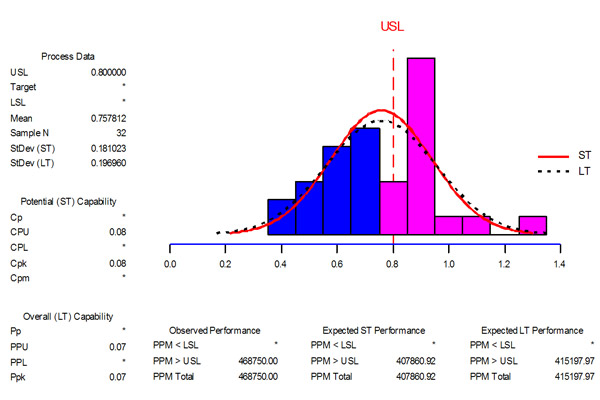 USL

Process Data

| | |
|---|---|
| USL | 0.800000 |
| Target | * |
| LSL | * |
| Mean | 0.757812 |
| Sample N | 32 |
| StDev (ST) | 0.181023 |
| StDev (LT) | 0.196960 |

Potential (ST) Capability

| | |
|---|---|
| Cp | * |
| CPU | 0.08 |
| CPL | * |
| Cpk | 0.08 |
| Cpm | * |

ST
LT

0.0 0.2 0.4 0.6 0.8 1.0 1.2 1.4

Overall (LT) Capability

| | |
|---|---|
| Pp | * |
| PPU | 0.07 |
| PPL | * |
| Ppk | 0.07 |

Observed Performance

| | |
|---|---|
| PPM < LSL | * |
| PPM > USL | 468750.00 |
| PPM Total | 468750.00 |

Expected ST Performance

| | |
|---|---|
| PPM < LSL | * |
| PPM > USL | 407860.92 |
| PPM Total | 407860.92 |

Expected LT Performance

| | |
|---|---|
| PPM < LSL | * |
| PPM > USL | 415197.97 |
| PPM Total | 415197.97 |